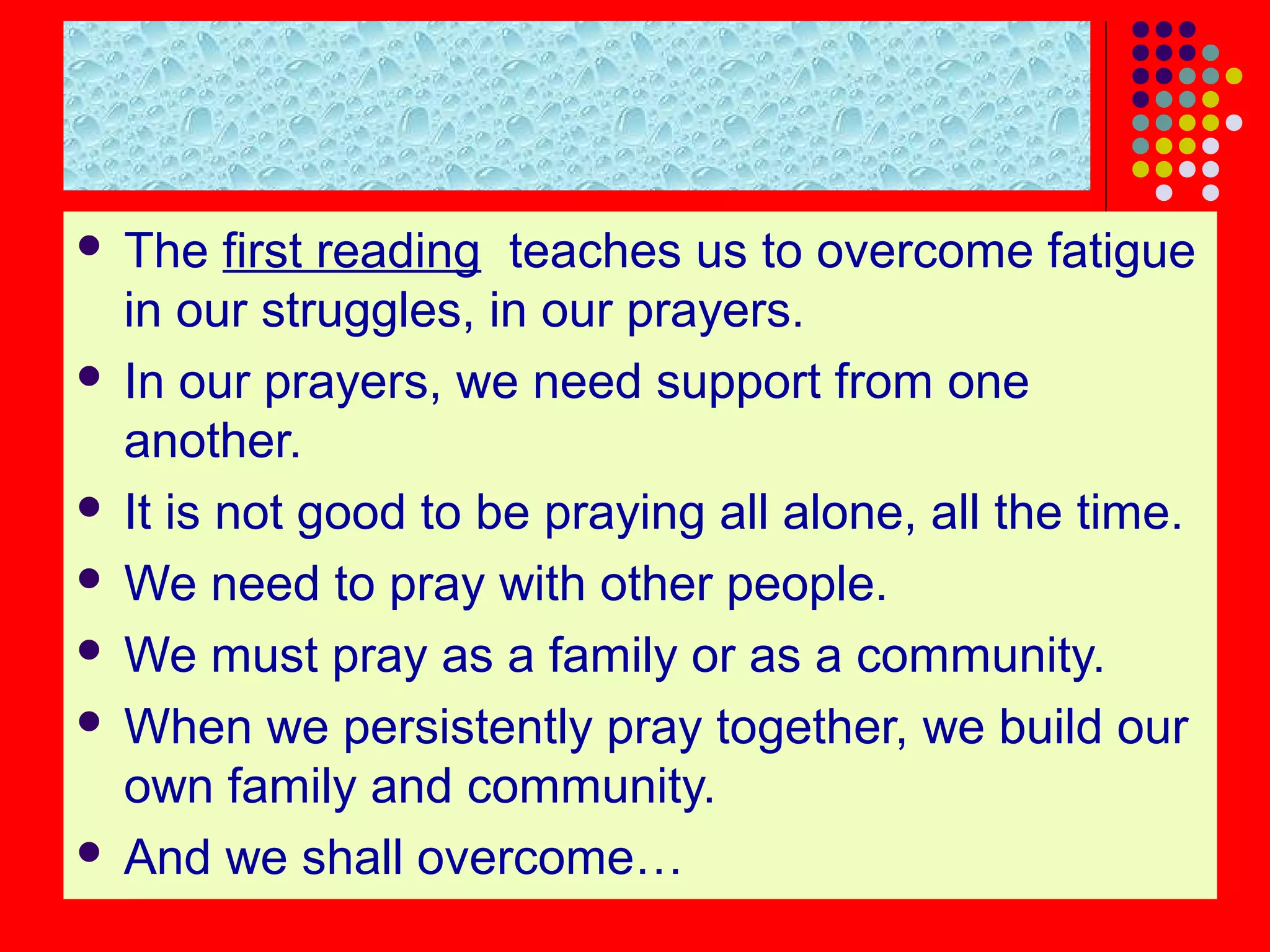 - The first reading teaches us to overcome fatigue in our struggles, in our prayers.
- In our prayers, we need support from one another.
- It is not good to be praying all alone, all the time.
- We need to pray with other people.
- We must pray as a family or as a community.
- When we persistently pray together, we build our own family and community.
- And we shall overcome…